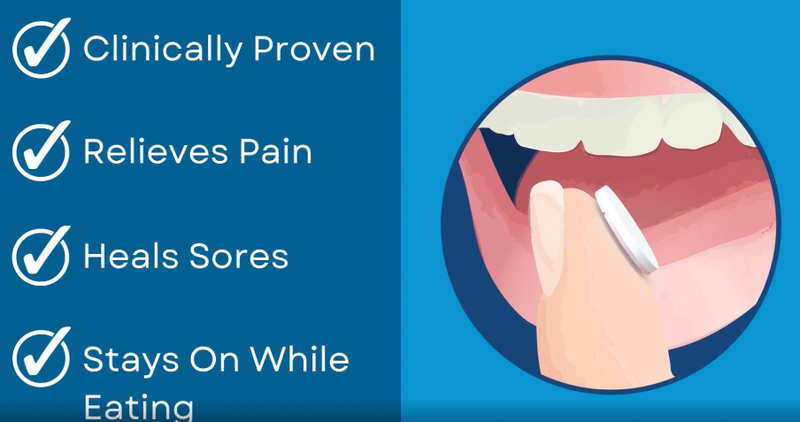 Clinically Proven

Relieves Pain

Heals Sores

Stays On While Eating